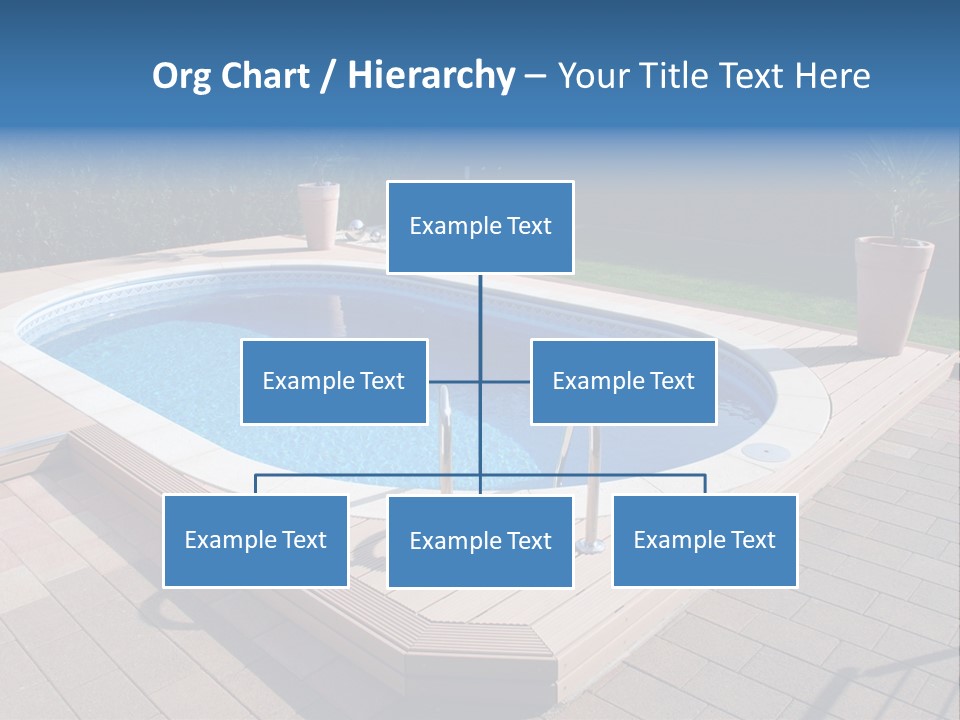 Org Chart / Hierarchy – Your Title Text Here

Example Text

Example Text

Example Text

Example Text

Example Text

Example Text